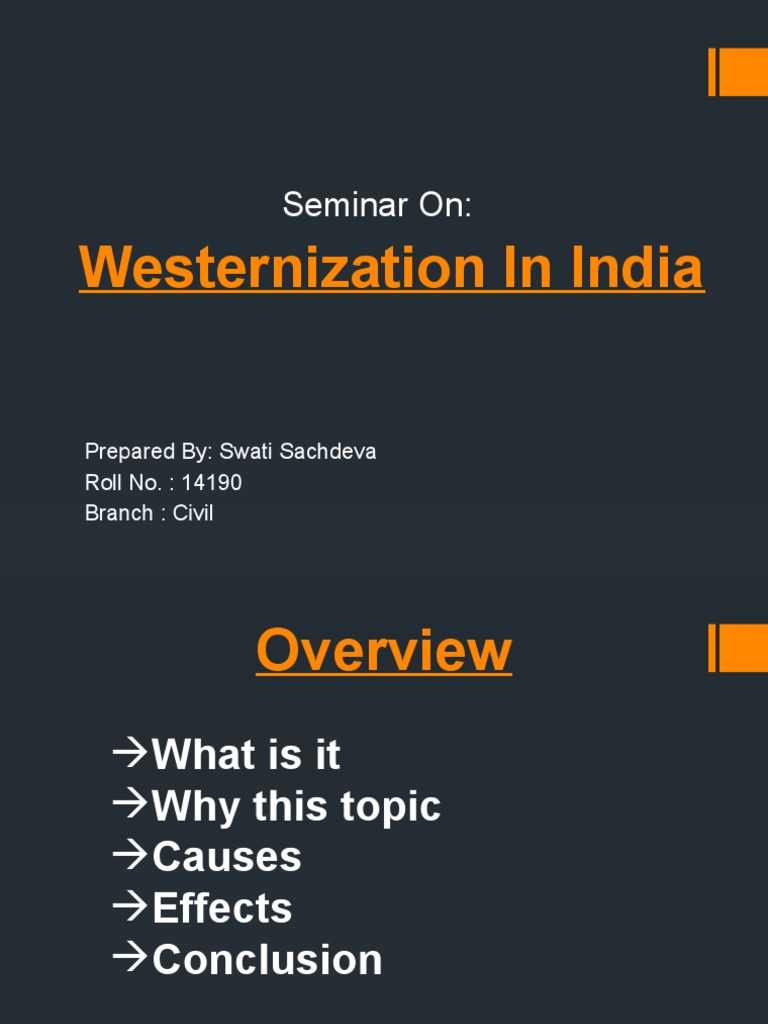 Seminar On:

Westernization In India

Prepared By: Swati Sachdeva
Roll No. : 14190
Branch : Civil

Overview

→What is it
→Why this topic
→Causes
→Effects
→Conclusion